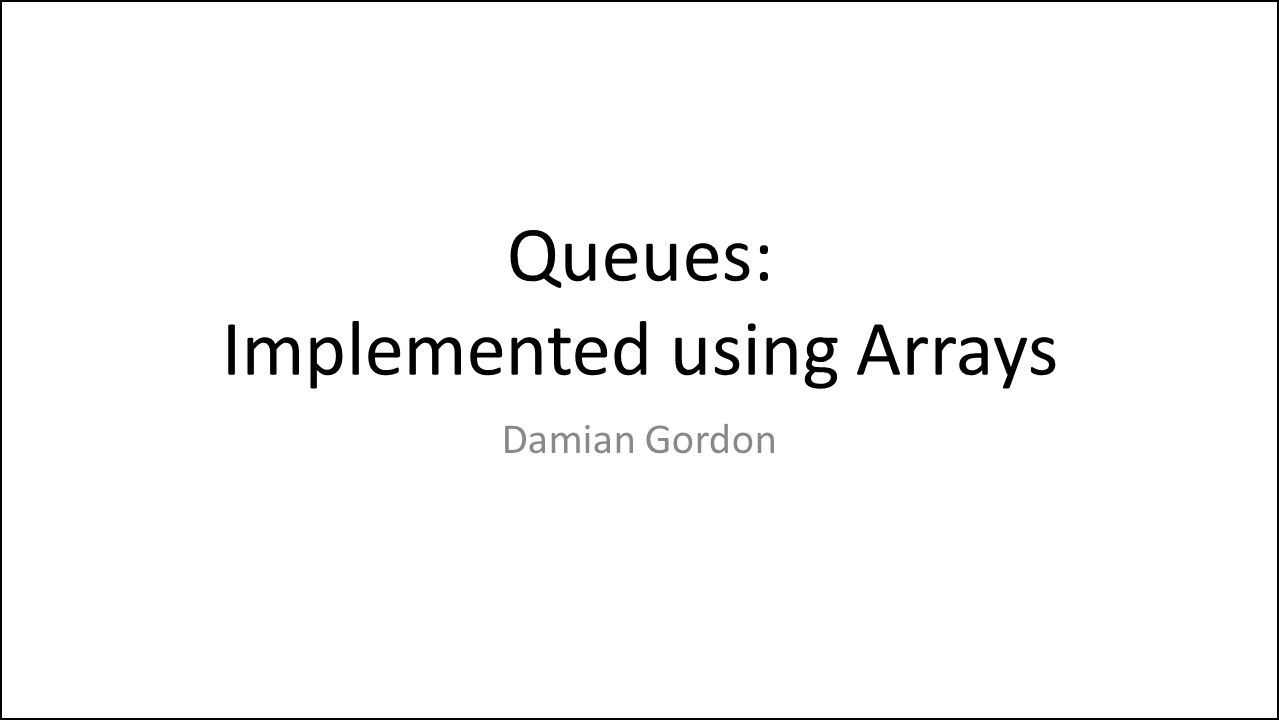 Queues:
Implemented using Arrays

Damian Gordon